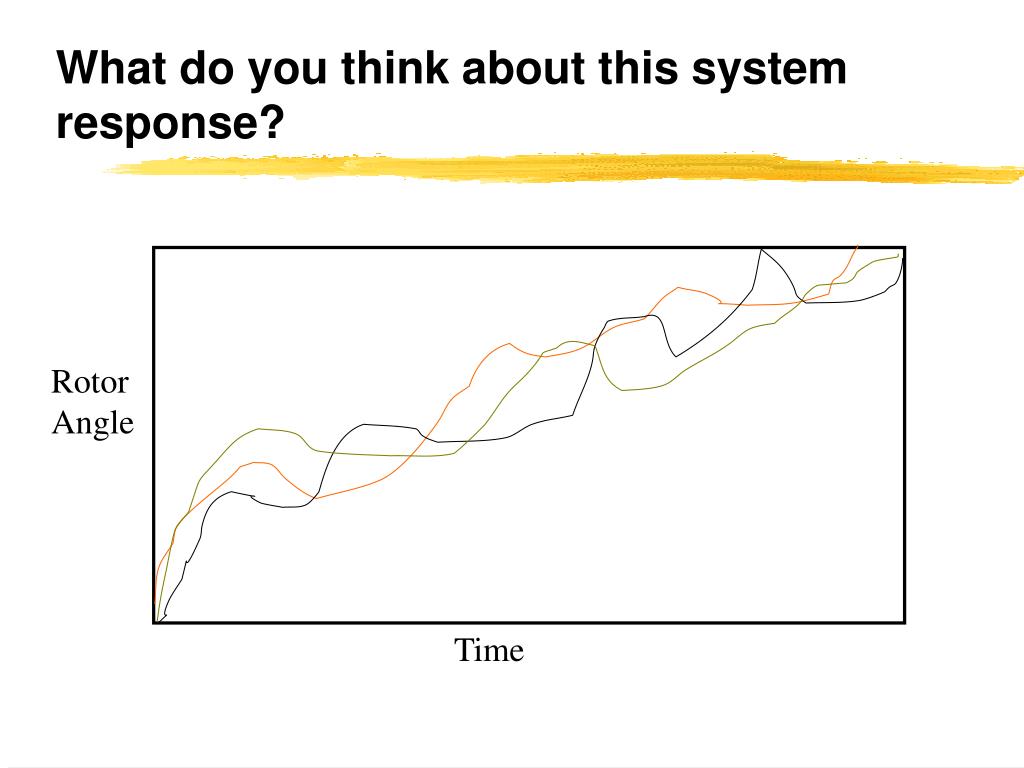 What do you think about this system response?

Rotor Angle

Time